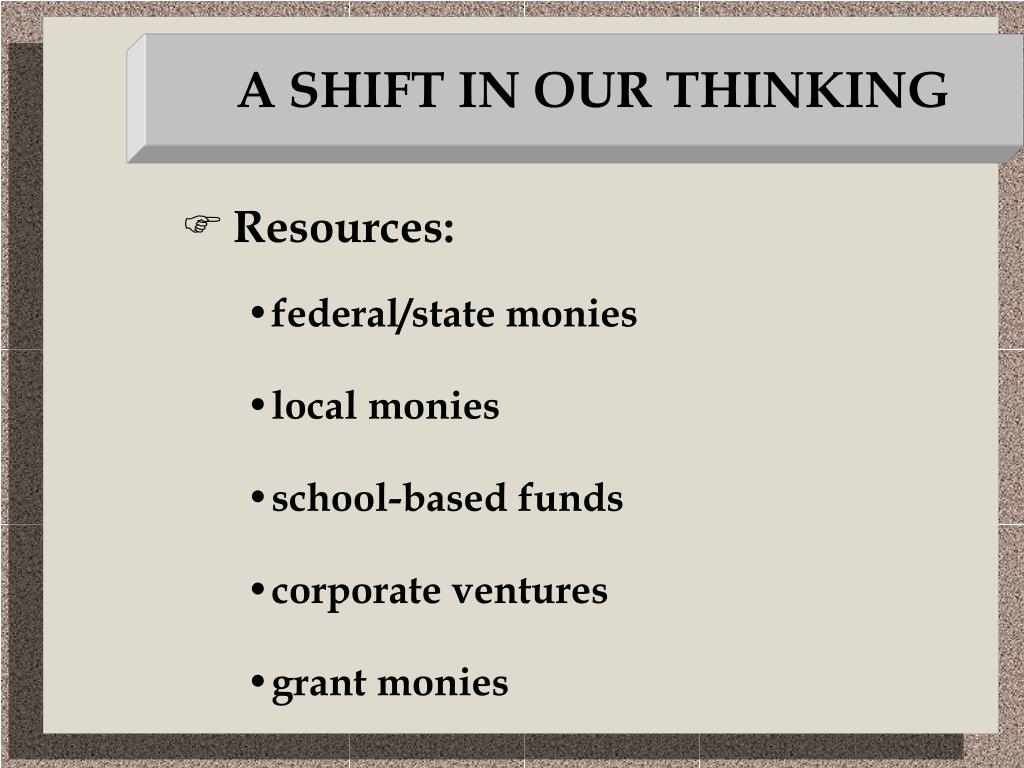 A SHIFT IN OUR THINKING

☞ Resources:

• federal/state monies

• local monies

• school-based funds

• corporate ventures

• grant monies